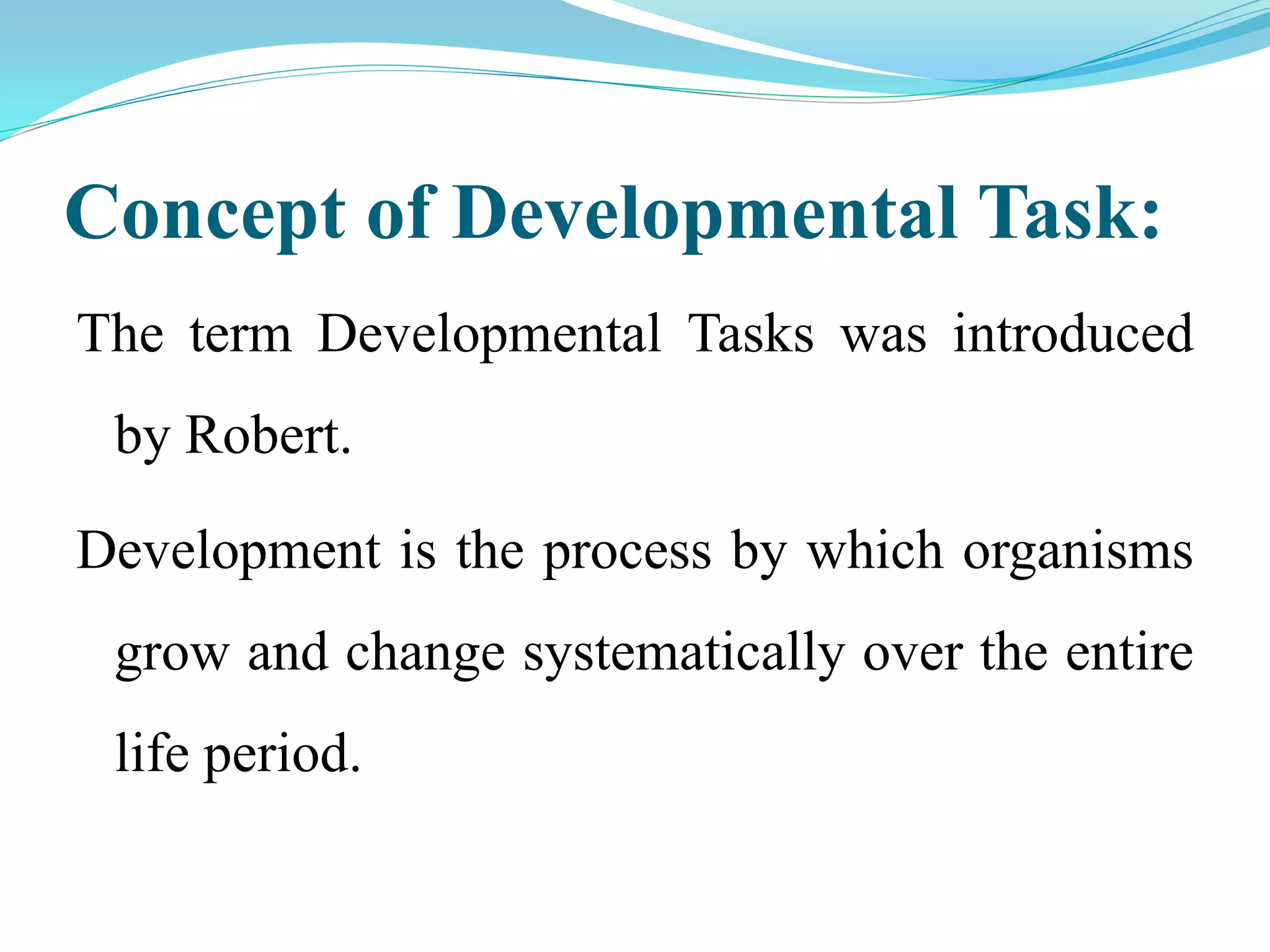 Concept of Developmental Task:

The term Developmental Tasks was introduced by Robert.

Development is the process by which organisms grow and change systematically over the entire life period.